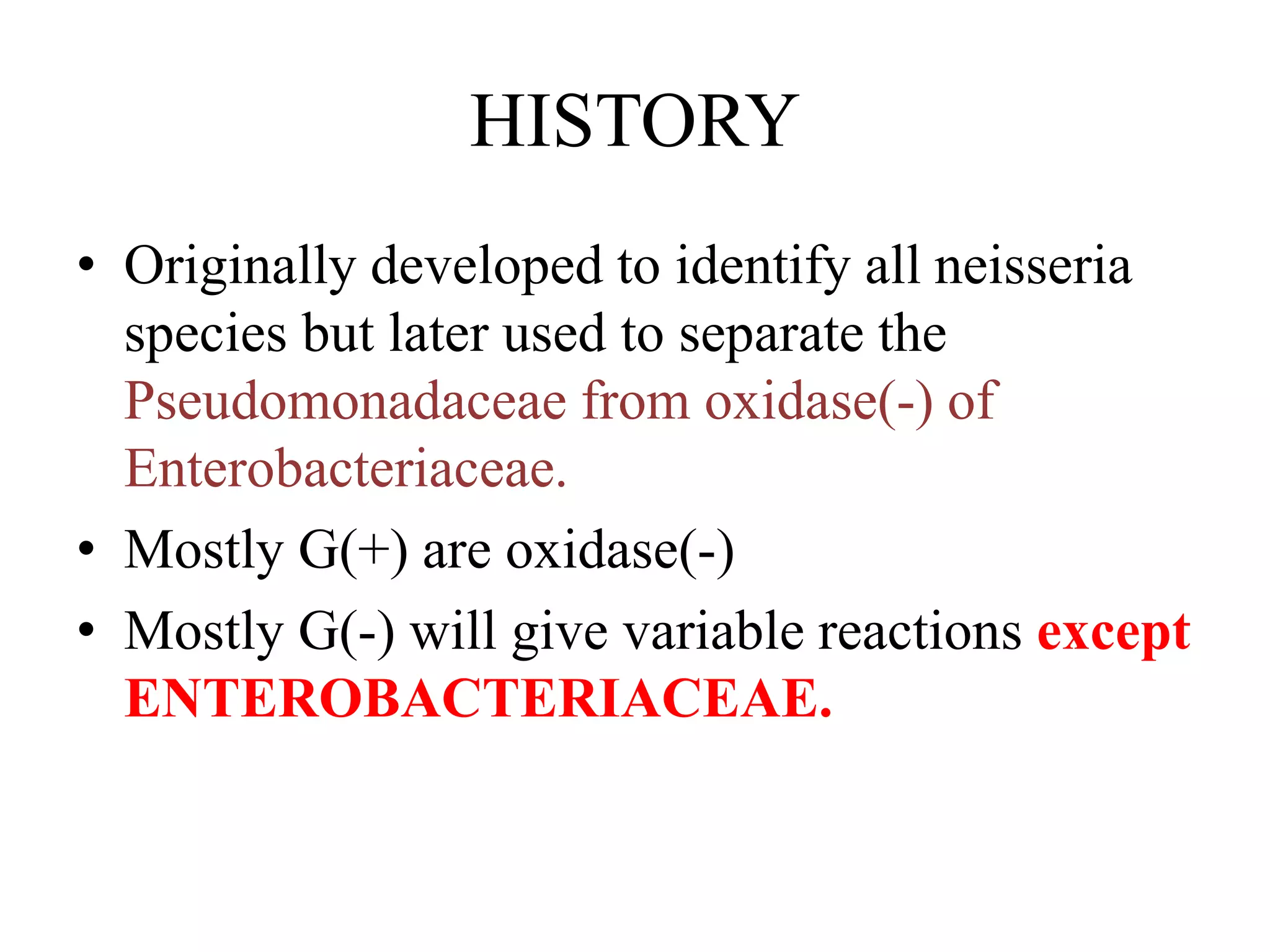 HISTORY

• Originally developed to identify all neisseria species but later used to separate the Pseudomonadaceae from oxidase(-) of Enterobacteriaceae.

• Mostly G(+) are oxidase(-)

• Mostly G(-) will give variable reactions except ENTEROBACTERIACEAE.